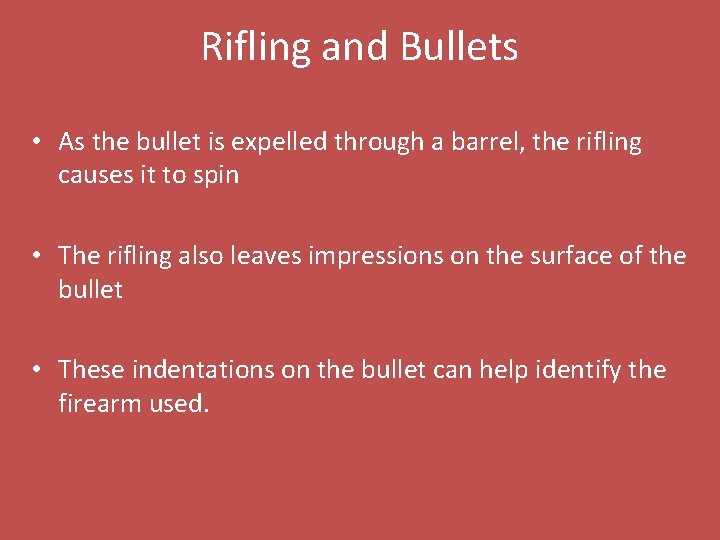 Rifling and Bullets

• As the bullet is expelled through a barrel, the rifling causes it to spin

• The rifling also leaves impressions on the surface of the bullet

• These indentations on the bullet can help identify the firearm used.